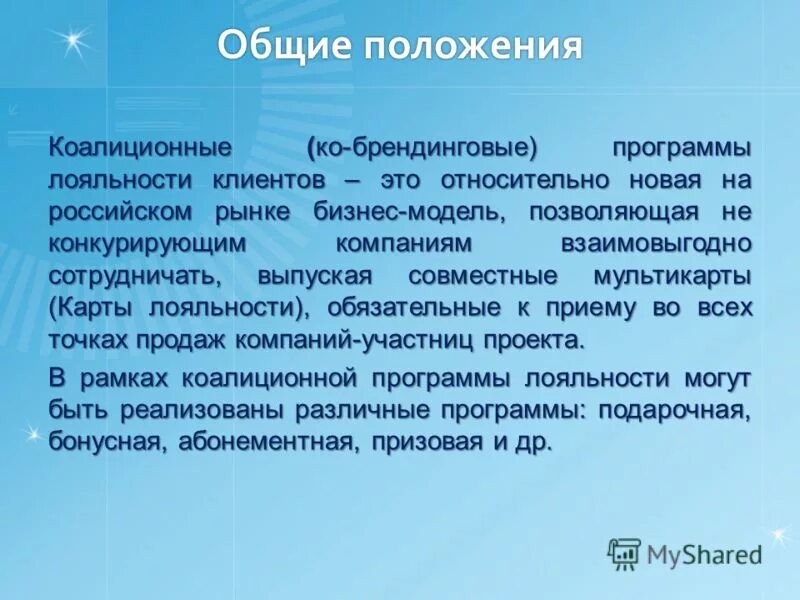 Общие положения

Коалиционные (ко-брендинговые) программы лояльности клиентов – это относительно новая на российском рынке бизнес-модель, позволяющая не конкурирующим компаниям взаимовыгодно сотрудничать, выпуская совместные мультикарты (Карты лояльности), обязательные к приему во всех точках продаж компаний-участниц проекта.

В рамках коалиционной программы лояльности могут быть реализованы различные программы: подарочная, бонусная, абонементная, призовая и др.

MyShared